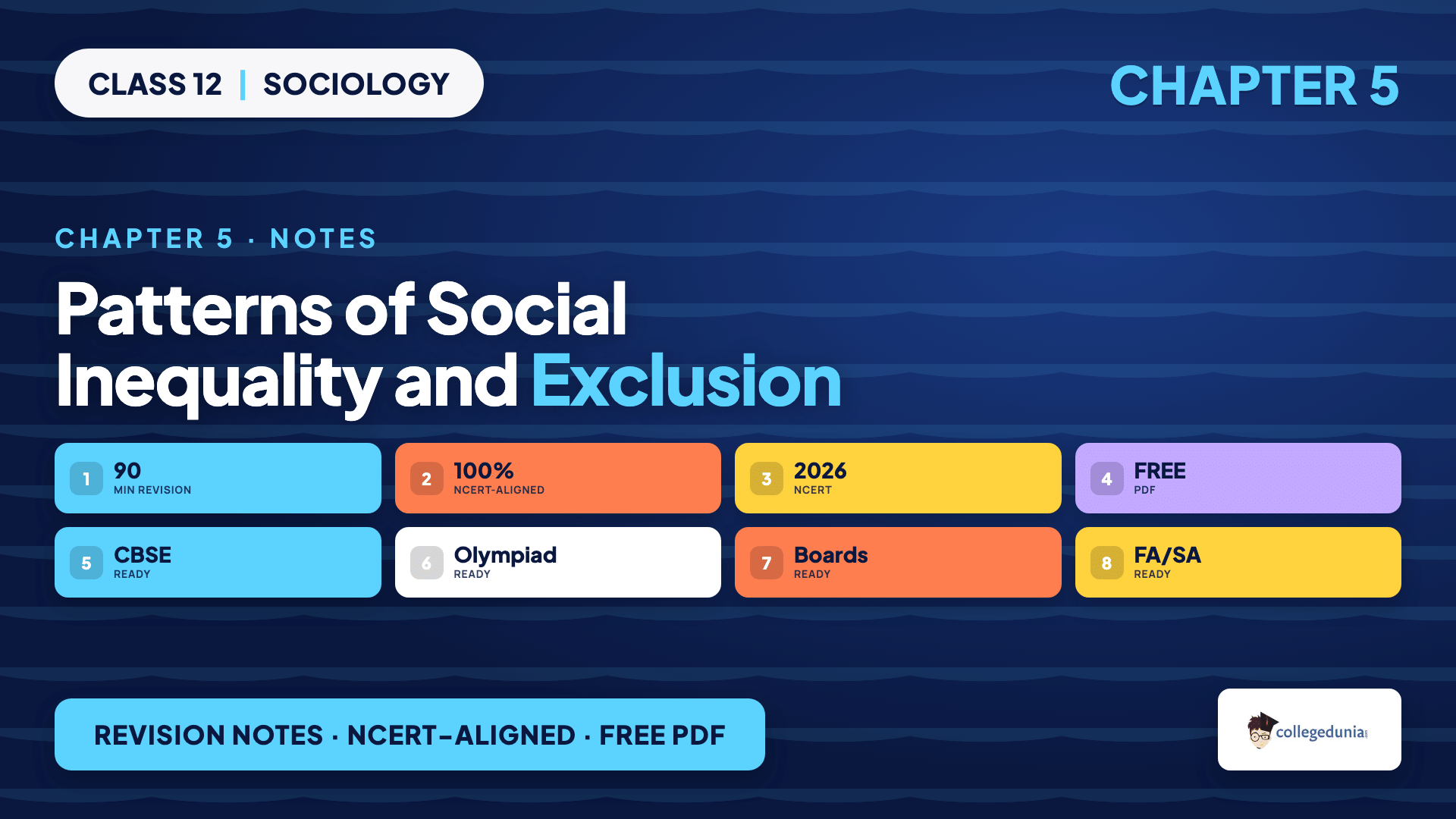 CLASS 12 | SOCIOLOGY

CHAPTER 5

CHAPTER 5 · NOTES

Patterns of Social Inequality and Exclusion

1 90 MIN REVISION

2 100% NCERT-ALIGNED

3 2026 NCERT

4 FREE PDF

5 CBSE READY

6 Olympiad READY

7 Boards READY

8 FA/SA READY

REVISION NOTES · NCERT-ALIGNED · FREE PDF

collegedunia